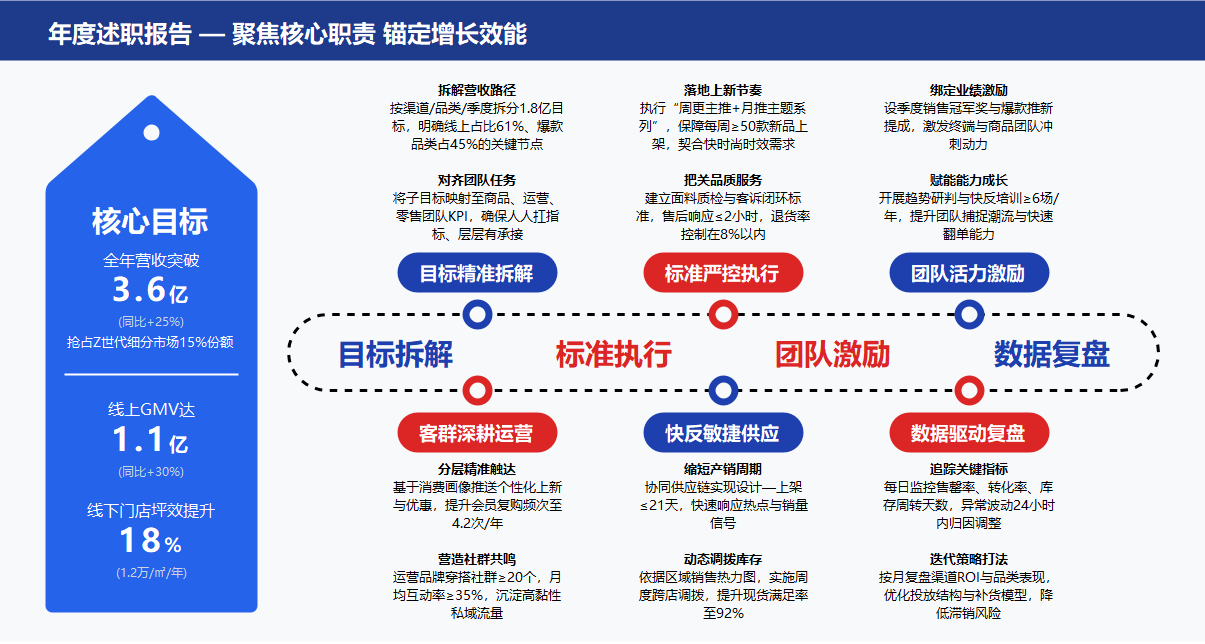 年度述职报告 — 聚焦核心职责 锚定增长效能

核心目标

全年营收突破
3.6亿
(同比+25%)
抢占Z世代细分市场15%份额

线上GMV达
1.1亿
(同比+30%)

线下门店坪效提升
18%
(1.2万/㎡/年)

拆解营收路径
按渠道/品类/季度拆分1.8亿目标，明确线上占比61%、爆款品类占45%的关键节点

对齐团队任务
将子目标映射至商品、运营、零售团队KPI，确保人人扛指标、层层有承接

目标精准拆解

落地上新节奏
执行“周更主推+月推主题系列”，保障每周≥50款新品上架，契合快时尚时效需求

把关品质服务
建立面料质检与客诉闭环标准，售后响应≤2小时，退货率控制在8%以内

标准严控执行

绑定业绩激励
设季度销售冠军奖与爆款推新提成，激发终端与商品团队冲刺动力

赋能能力成长
开展趋势研判与快反培训≥6场/年，提升团队捕捉潮流与快速翻单能力

团队活力激励

目标拆解　标准执行　团队激励　数据复盘

客群深耕运营

分层精准触达
基于消费画像推送个性化上新与优惠，提升会员复购频次至4.2次/年

营造社群共鸣
运营品牌穿搭社群≥20个，月均互动率≥35%，沉淀高黏性私域流量

快反敏捷供应

缩短产销周期
协同供应链实现设计—上架≤21天，快速响应热点与销量信号

动态调拨库存
依据区域销售热力图，实施周度跨店调拨，提升现货满足率至92%

数据驱动复盘

追踪关键指标
每日监控售罄率、转化率、库存周转天数，异常波动24小时内归因调整

迭代策略打法
按月复盘渠道ROI与品类表现，优化投放结构与补货模型，降低滞销风险